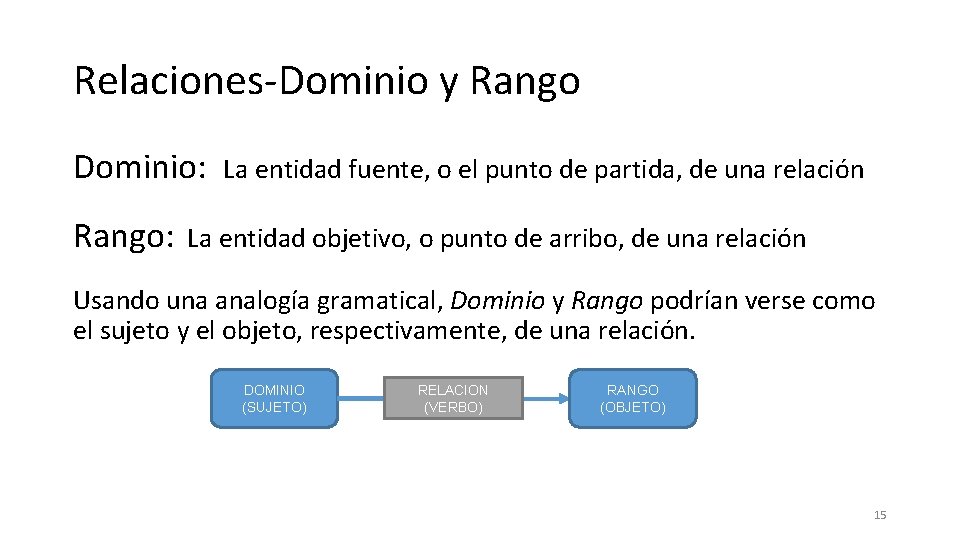 Relaciones-Dominio y Rango

Dominio: La entidad fuente, o el punto de partida, de una relación

Rango: La entidad objetivo, o punto de arribo, de una relación

Usando una analogía gramatical, Dominio y Rango podrían verse como el sujeto y el objeto, respectivamente, de una relación.

DOMINIO (SUJETO)

RELACION (VERBO)

RANGO (OBJETO)

15